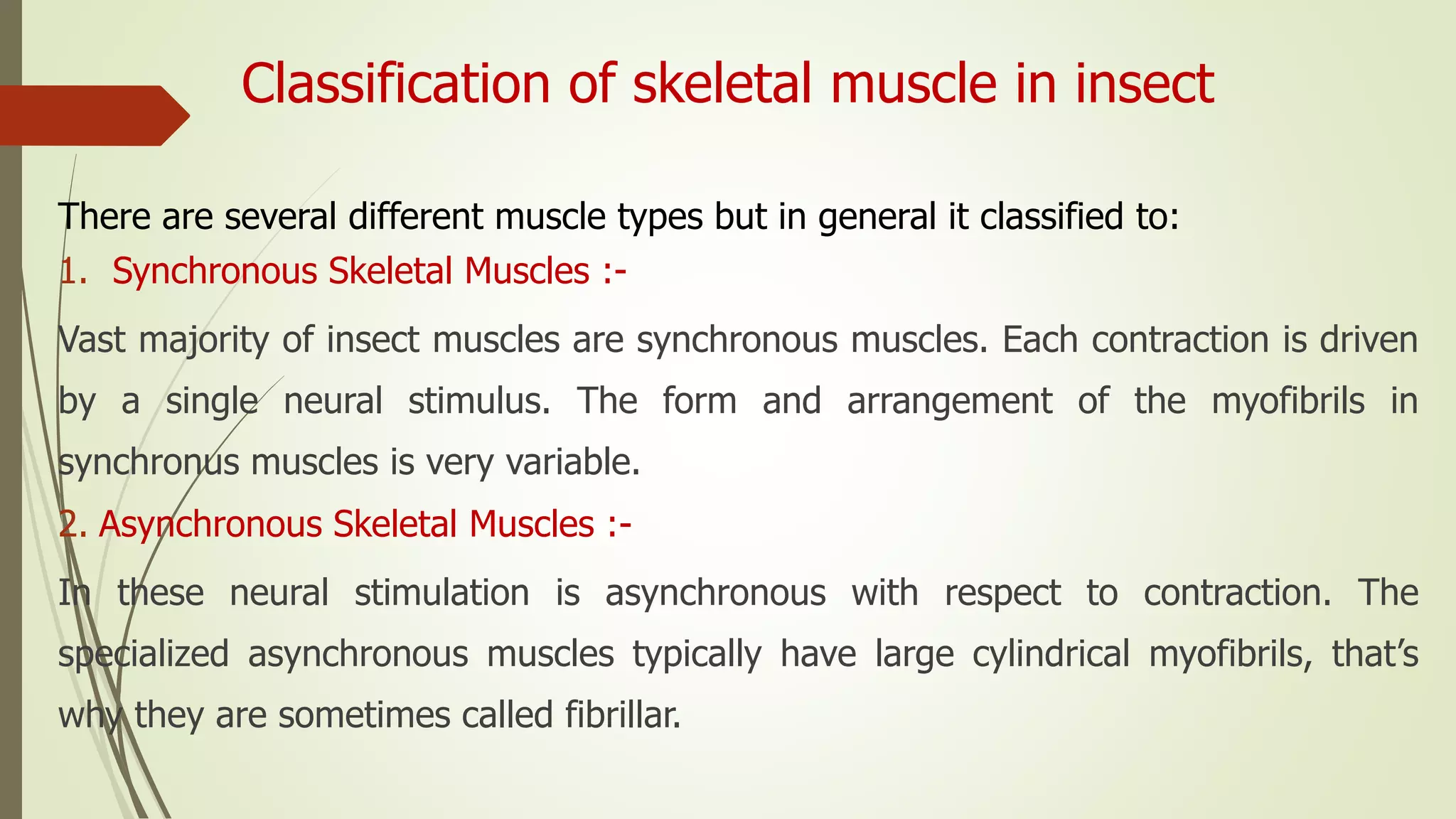 Classification of skeletal muscle in insect

There are several different muscle types but in general it classified to:

1. Synchronous Skeletal Muscles :-

Vast majority of insect muscles are synchronous muscles. Each contraction is driven by a single neural stimulus. The form and arrangement of the myofibrils in synchronus muscles is very variable.

2. Asynchronous Skeletal Muscles :-

In these neural stimulation is asynchronous with respect to contraction. The specialized asynchronous muscles typically have large cylindrical myofibrils, that's why they are sometimes called fibrillar.